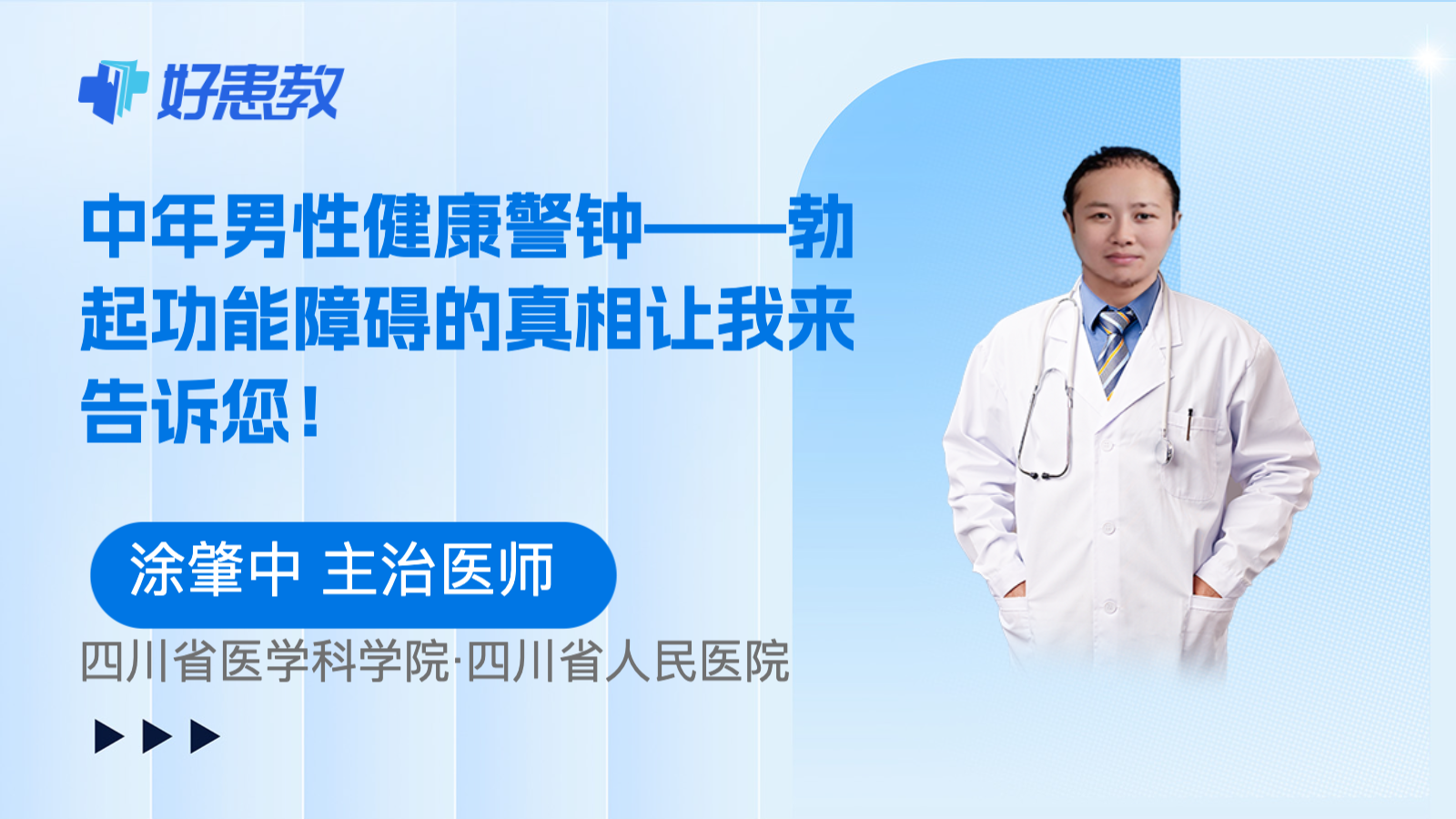 好患教

中年男性健康警钟——勃起功能障碍的真相让我来告诉您！

涂肇中 主治医师

四川省医学科学院·四川省人民医院